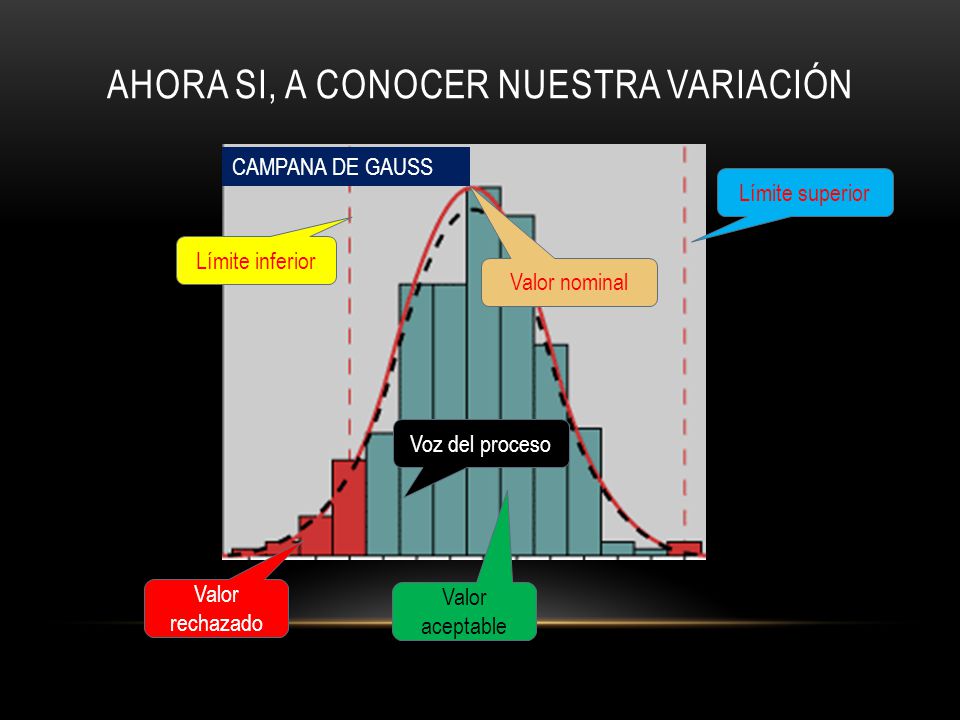 AHORA SI, A CONOCER NUESTRA VARIACIÓN

CAMPANA DE GAUSS

Límite superior

Límite inferior

Valor nominal

Voz del proceso

Valor rechazado

Valor aceptable